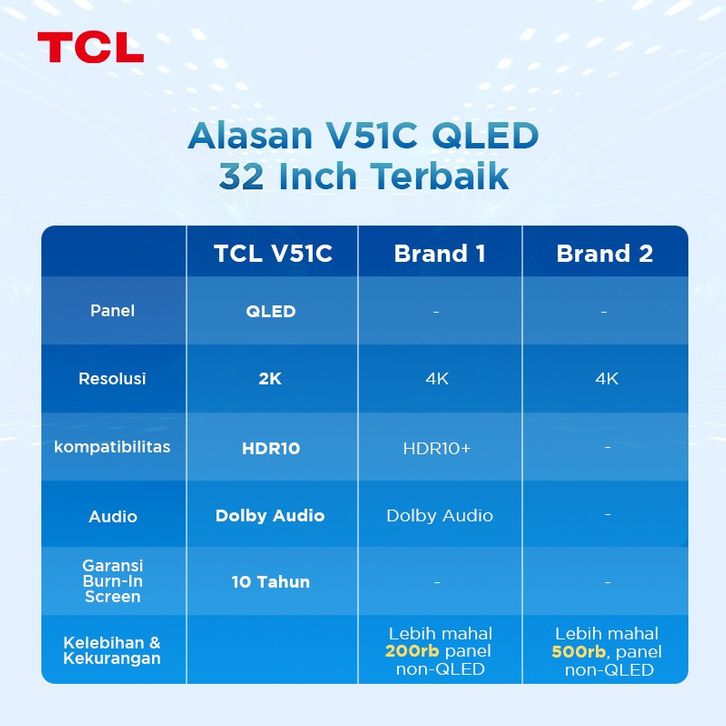 TCL

Alasan V51C QLED
32 Inch Terbaik

| | TCL V51C | Brand 1 | Brand 2 |
|---|---|---|---|
| Panel | QLED | - | - |
| Resolusi | 2K | 4K | 4K |
| kompatibilitas | HDR10 | HDR10+ | - |
| Audio | Dolby Audio | Dolby Audio | - |
| Garansi Burn-In Screen | 10 Tahun | - | - |
| Kelebihan & Kekurangan | | Lebih mahal 200rb panel non-QLED | Lebih mahal 500rb, panel non-QLED |